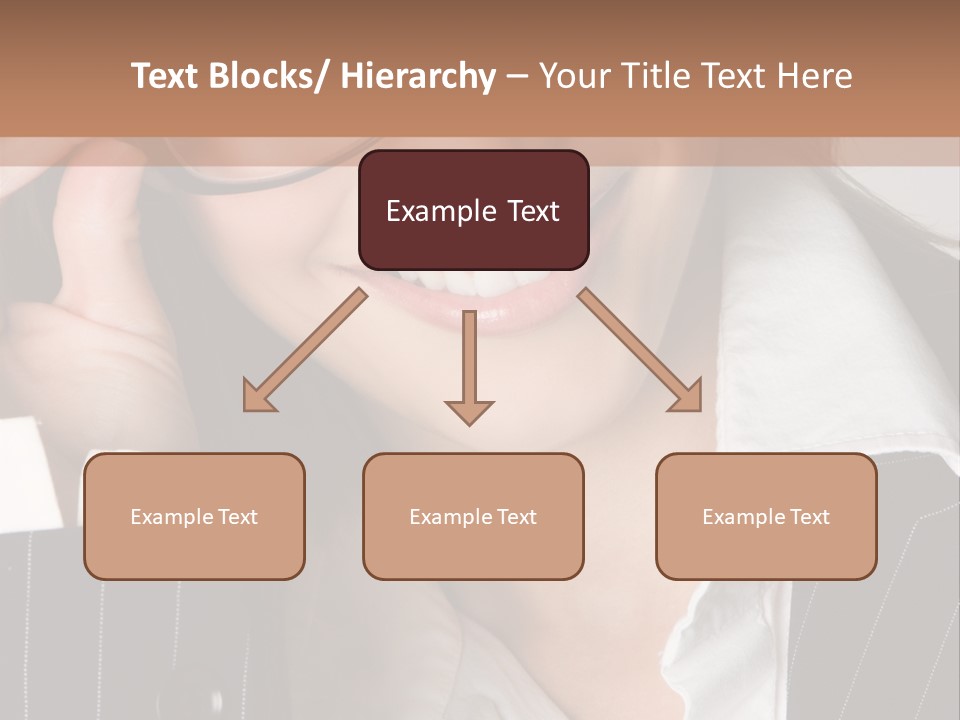 Text Blocks/ Hierarchy – Your Title Text Here

Example Text

Example Text

Example Text

Example Text